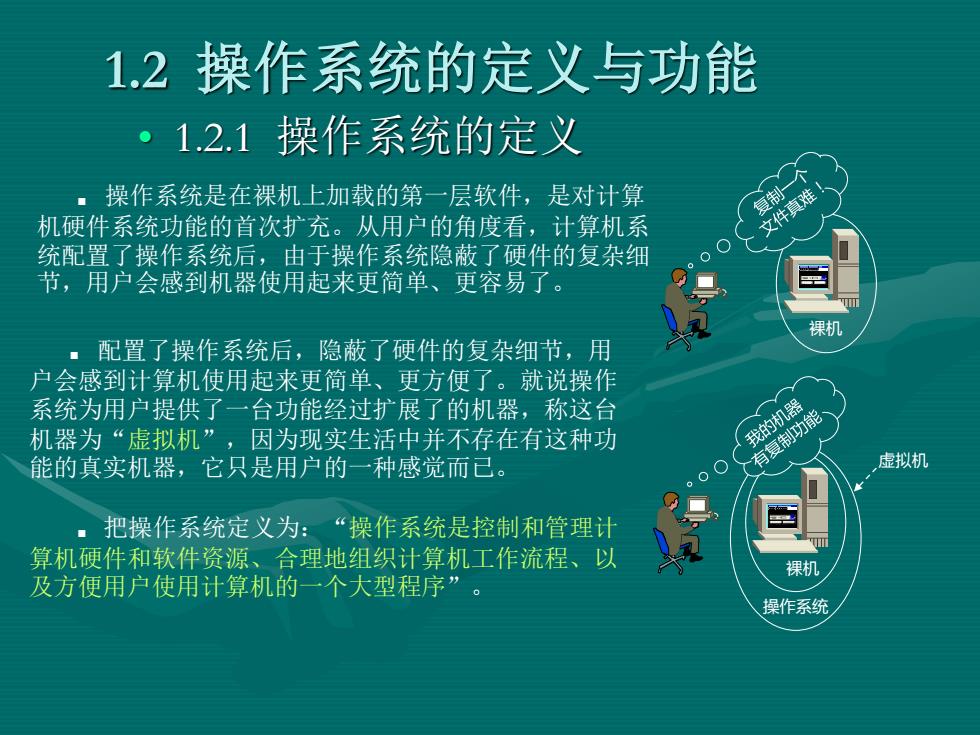 1.2 操作系统的定义与功能

• 1.2.1 操作系统的定义

■ 操作系统是在裸机上加载的第一层软件，是对计算机硬件系统功能的首次扩充。从用户的角度看，计算机系统配置了操作系统后，由于操作系统隐蔽了硬件的复杂细节，用户会感到机器使用起来更简单、更容易了。

■ 配置了操作系统后，隐蔽了硬件的复杂细节，用户会感到计算机使用起来更简单、更方便了。就说操作系统为用户提供了一台功能经过扩展了的机器，称这台机器为“虚拟机”，因为现实生活中并不存在有这种功能的真实机器，它只是用户的一种感觉而已。

■ 把操作系统定义为：“操作系统是控制和管理计算机硬件和软件资源、合理地组织计算机工作流程、以及方便用户使用计算机的一个大型程序”。

复制一个文件真难！

裸机

我的机器有复制功能

虚拟机

裸机

操作系统